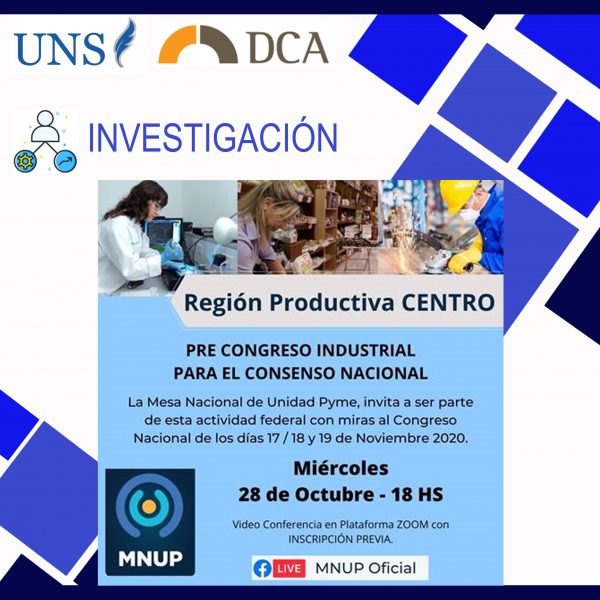 UNS DCA

INVESTIGACIÓN

Región Productiva CENTRO

PRE CONGRESO INDUSTRIAL PARA EL CONSENSO NACIONAL

La Mesa Nacional de Unidad Pyme, invita a ser parte de esta actividad federal con miras al Congreso Nacional de los días 17 / 18 y 19 de Noviembre 2020.

Miércoles
28 de Octubre - 18 HS

Video Conferencia en Plataforma ZOOM con INSCRIPCIÓN PREVIA.

MNUP

LIVE MNUP Oficial